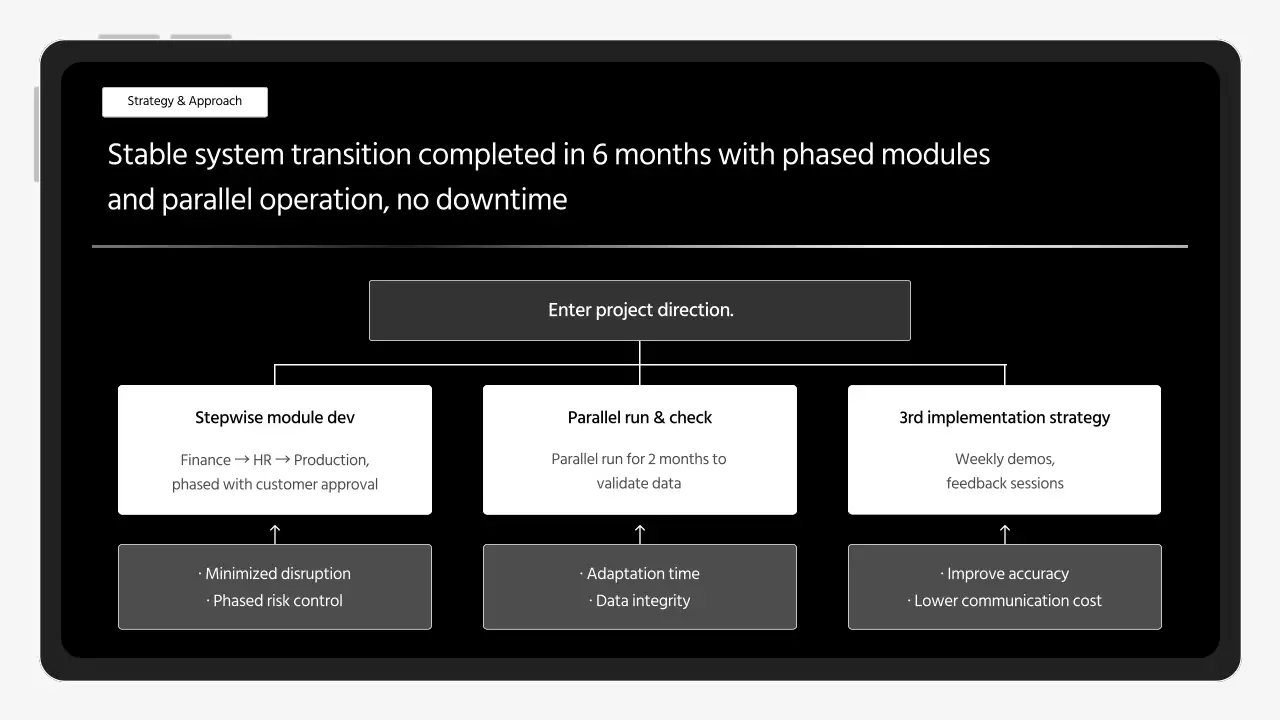 Strategy & Approach

Stable system transition completed in 6 months with phased modules and parallel operation, no downtime

Enter project direction.

Stepwise module dev

Finance → HR → Production, phased with customer approval

· Minimized disruption
· Phased risk control

Parallel run & check

Parallel run for 2 months to validate data

· Adaptation time
· Data integrity

3rd implementation strategy

Weekly demos, feedback sessions

· Improve accuracy
· Lower communication cost